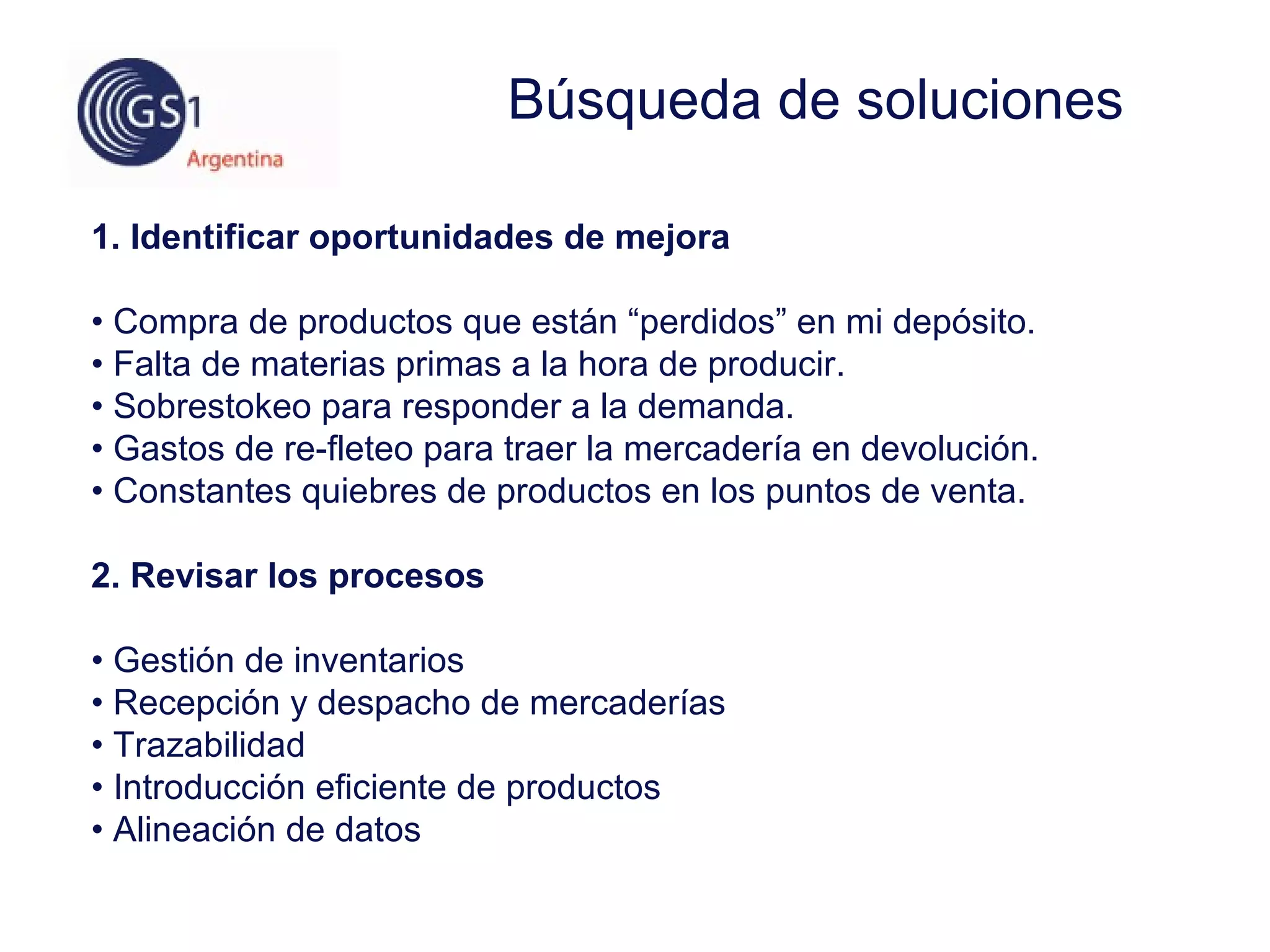 GS1 Argentina

Búsqueda de soluciones

1. Identificar oportunidades de mejora

• Compra de productos que están “perdidos” en mi depósito.
• Falta de materias primas a la hora de producir.
• Sobrestokeo para responder a la demanda.
• Gastos de re-fleteo para traer la mercadería en devolución.
• Constantes quiebres de productos en los puntos de venta.

2. Revisar los procesos

• Gestión de inventarios
• Recepción y despacho de mercaderías
• Trazabilidad
• Introducción eficiente de productos
• Alineación de datos